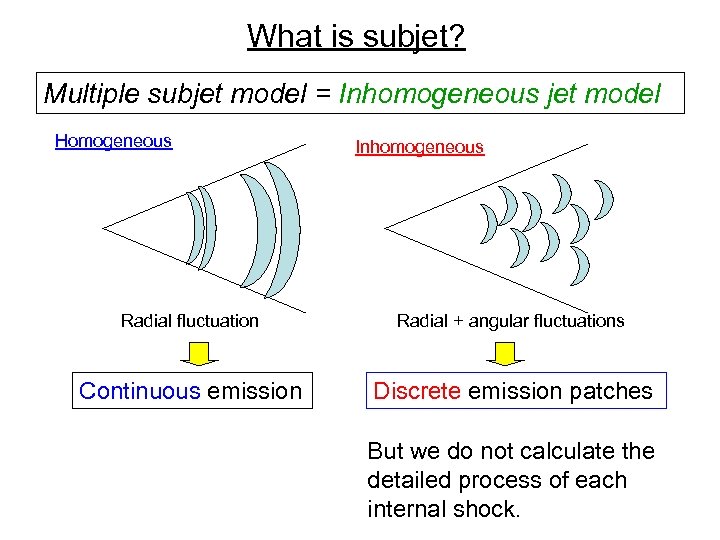 What is subjet?

Multiple subjet model = Inhomogeneous jet model

Homogeneous

Radial fluctuation

Continuous emission

Inhomogeneous

Radial + angular fluctuations

Discrete emission patches

But we do not calculate the detailed process of each internal shock.